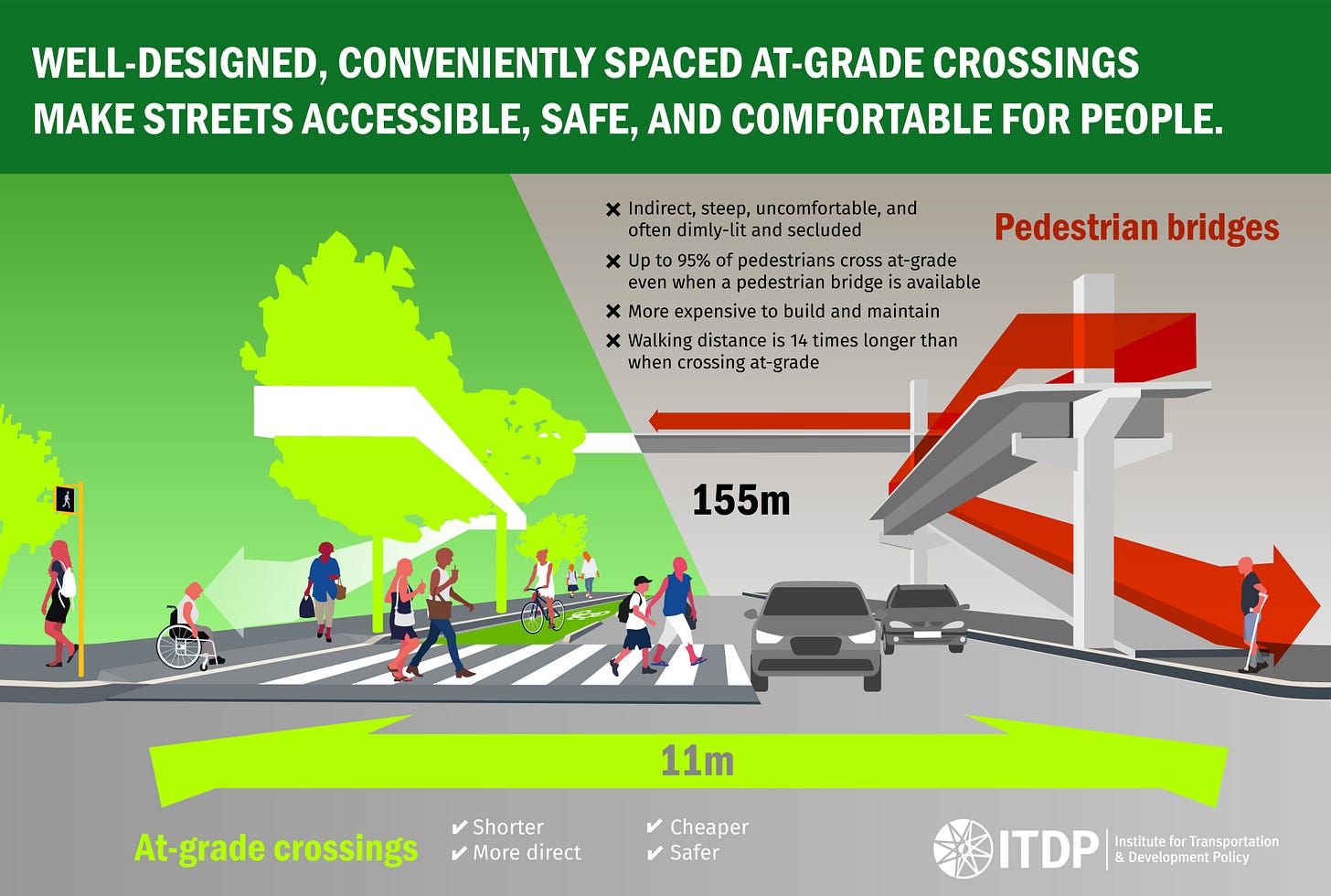 WELL-DESIGNED, CONVENIENTLY SPACED AT-GRADE CROSSINGS MAKE STREETS ACCESSIBLE, SAFE, AND COMFORTABLE FOR PEOPLE.

✖ Indirect, steep, uncomfortable, and often dimly-lit and secluded

✖ Up to 95% of pedestrians cross at-grade even when a pedestrian bridge is available

✖ More expensive to build and maintain

✖ Walking distance is 14 times longer than when crossing at-grade

Pedestrian bridges

155m

11m

At-grade crossings

✔ Shorter
✔ More direct

✔ Cheaper
✔ Safer

ITDP Institute for Transportation & Development Policy